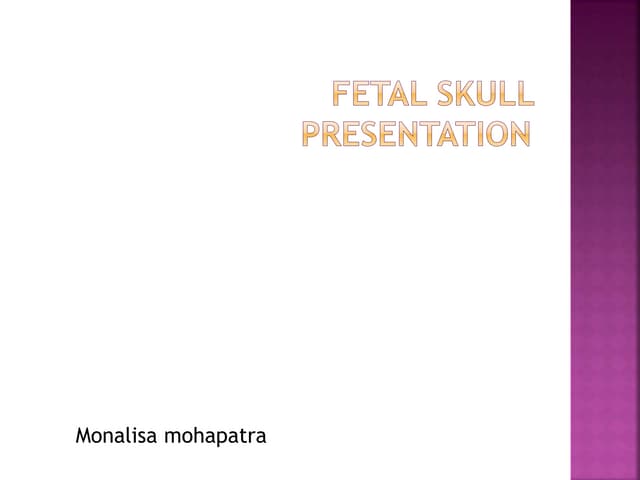 FETAL SKULL PRESENTATION

Monalisa mohapatra